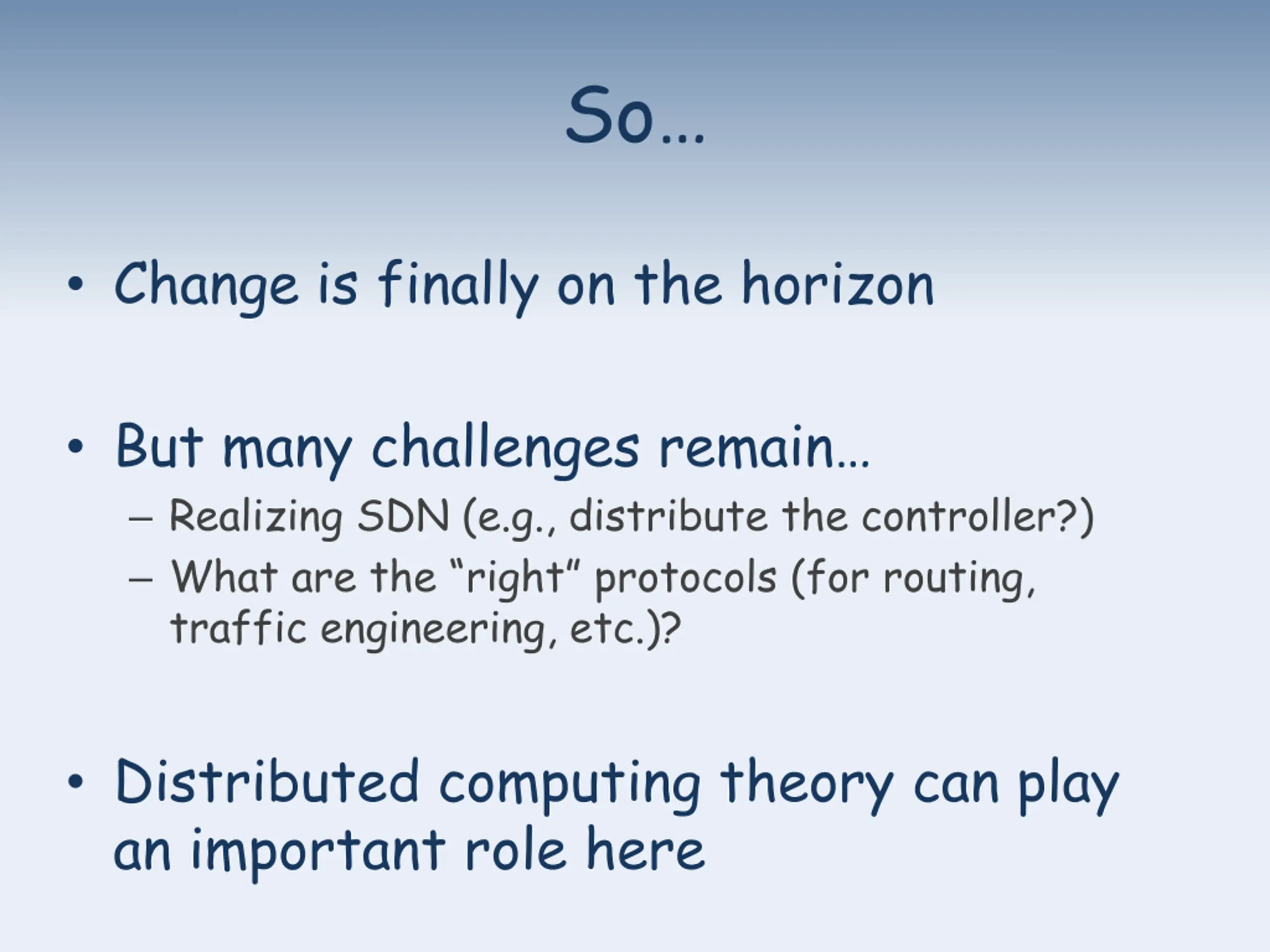 So…

• Change is finally on the horizon

• But many challenges remain…
– Realizing SDN (e.g., distribute the controller?)
– What are the “right” protocols (for routing, traffic engineering, etc.)?

• Distributed computing theory can play an important role here